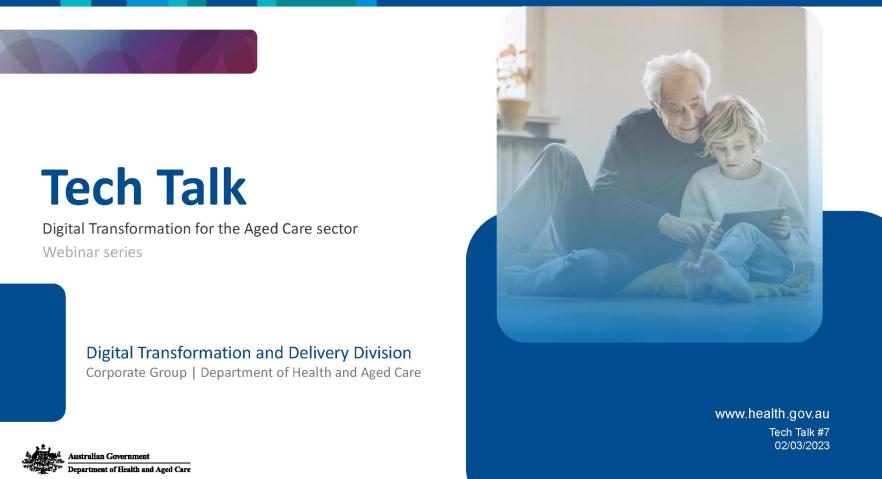 Tech Talk

Digital Transformation for the Aged Care sector

Webinar series

Digital Transformation and Delivery Division

Corporate Group | Department of Health and Aged Care

Australian Government
Department of Health and Aged Care

www.health.gov.au

Tech Talk #7
02/03/2023